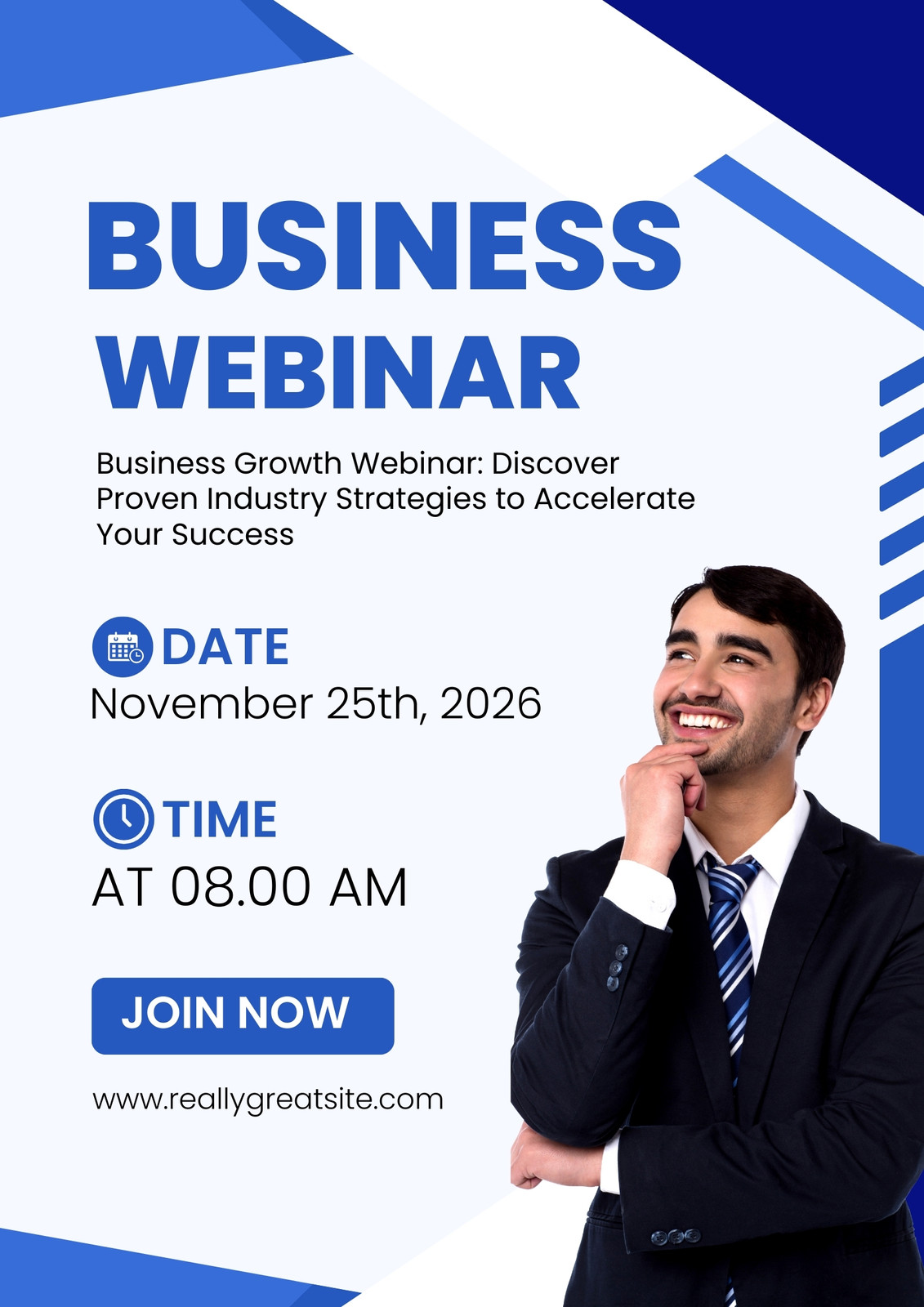 BUSINESS WEBINAR

Business Growth Webinar: Discover Proven Industry Strategies to Accelerate Your Success

DATE
November 25th, 2026

TIME
AT 08.00 AM

JOIN NOW

www.reallygreatsite.com